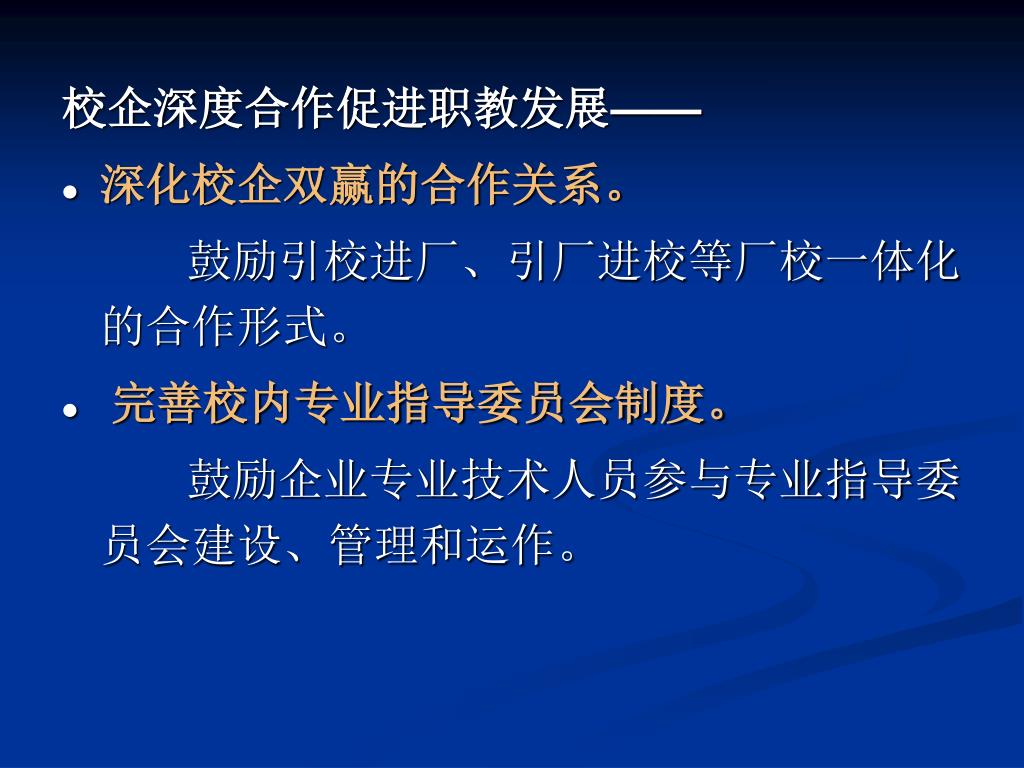 校企深度合作促进职教发展——

• 深化校企双赢的合作关系。

鼓励引校进厂、引厂进校等厂校一体化的合作形式。

• 完善校内专业指导委员会制度。

鼓励企业专业技术人员参与专业指导委员会建设、管理和运作。